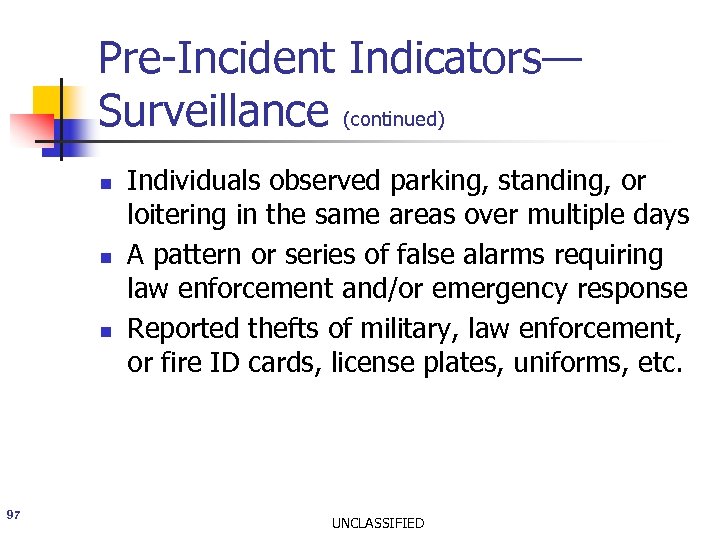 Pre-Incident Indicators—Surveillance (continued)

- Individuals observed parking, standing, or loitering in the same areas over multiple days
- A pattern or series of false alarms requiring law enforcement and/or emergency response
- Reported thefts of military, law enforcement, or fire ID cards, license plates, uniforms, etc.

97

UNCLASSIFIED